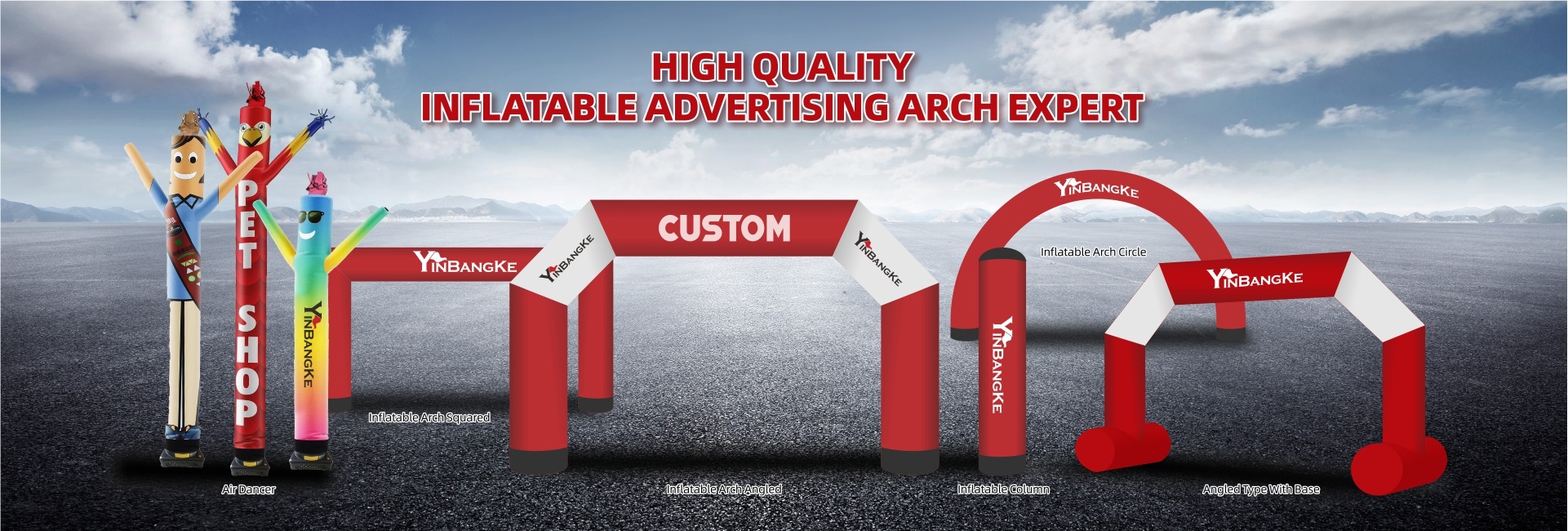 HIGH QUALITY
INFLATABLE ADVERTISING ARCH EXPERT

PET SHOP

YINBANGKE

YINBANGKE

YINBANGKE

CUSTOM

YINBANGKE

YINBANGKE

Inflatable Arch Circle

YINBANGKE

YINBANGKE

Inflatable Arch Squared

Air Dancer

Inflatable Arch Angled

Inflatable Column

Angled Type With Base